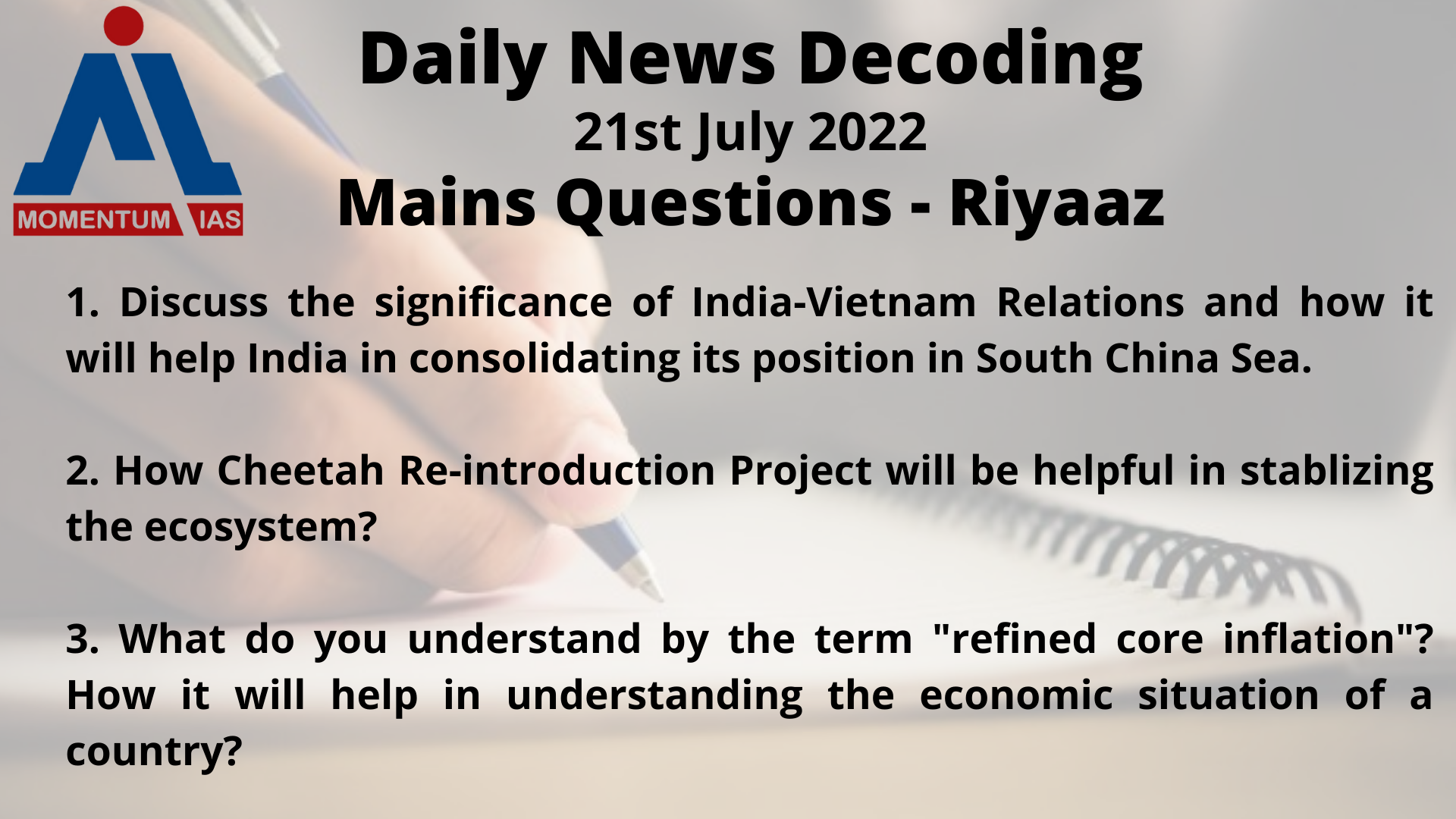 MOMENTUM IAS

Daily News Decoding
21st July 2022
Mains Questions - Riyaaz

1. Discuss the significance of India-Vietnam Relations and how it will help India in consolidating its position in South China Sea.

2. How Cheetah Re-introduction Project will be helpful in stablizing the ecosystem?

3. What do you understand by the term "refined core inflation"? How it will help in understanding the economic situation of a country?